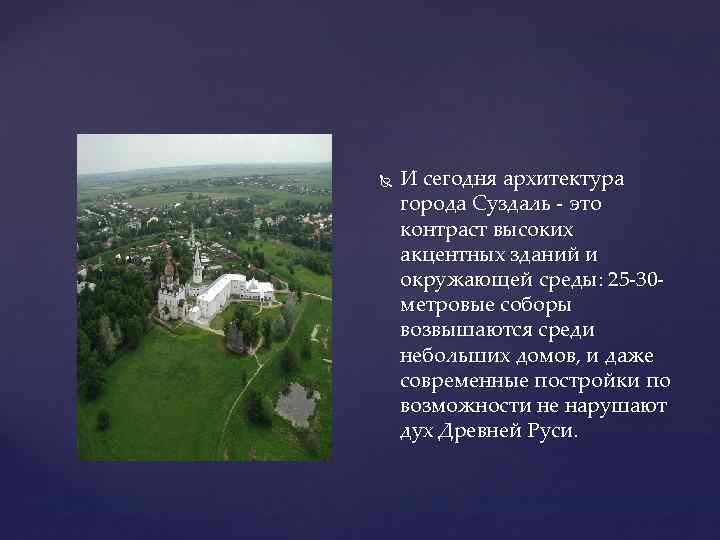 И сегодня архитектура города Суздаль - это контраст высоких акцентных зданий и окружающей среды: 25-30-метровые соборы возвышаются среди небольших домов, и даже современные постройки по возможности не нарушают дух Древней Руси.